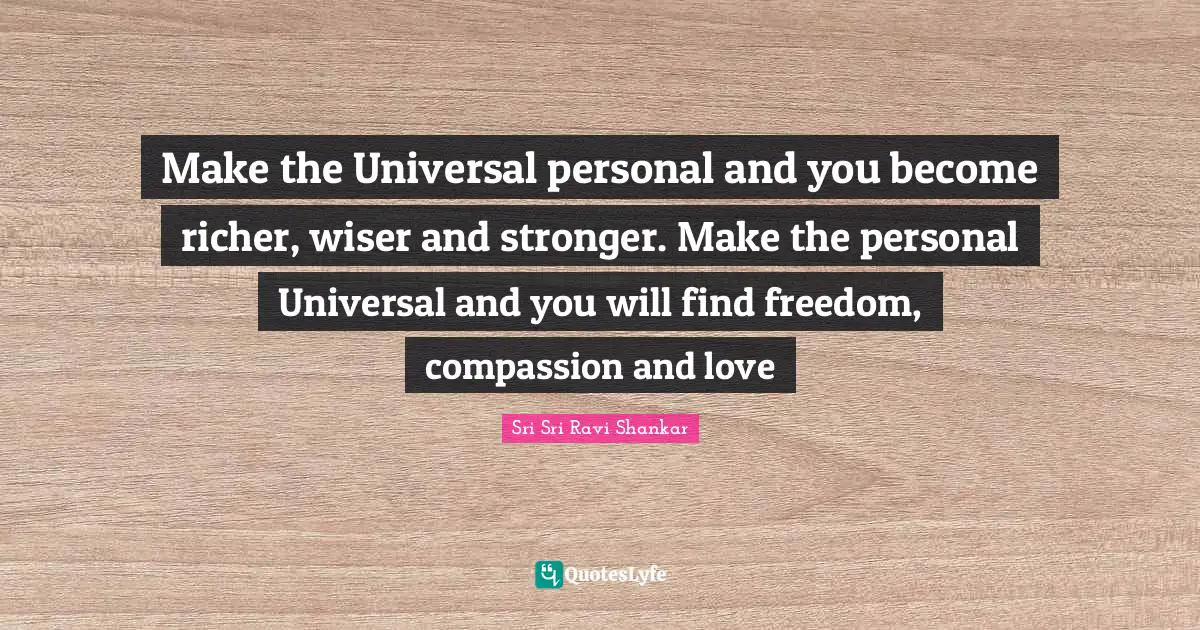 Make the Universal personal and you become richer, wiser and stronger. Make the personal Universal and you will find freedom, compassion and love

Sri Sri Ravi Shankar

QuotesLyfe